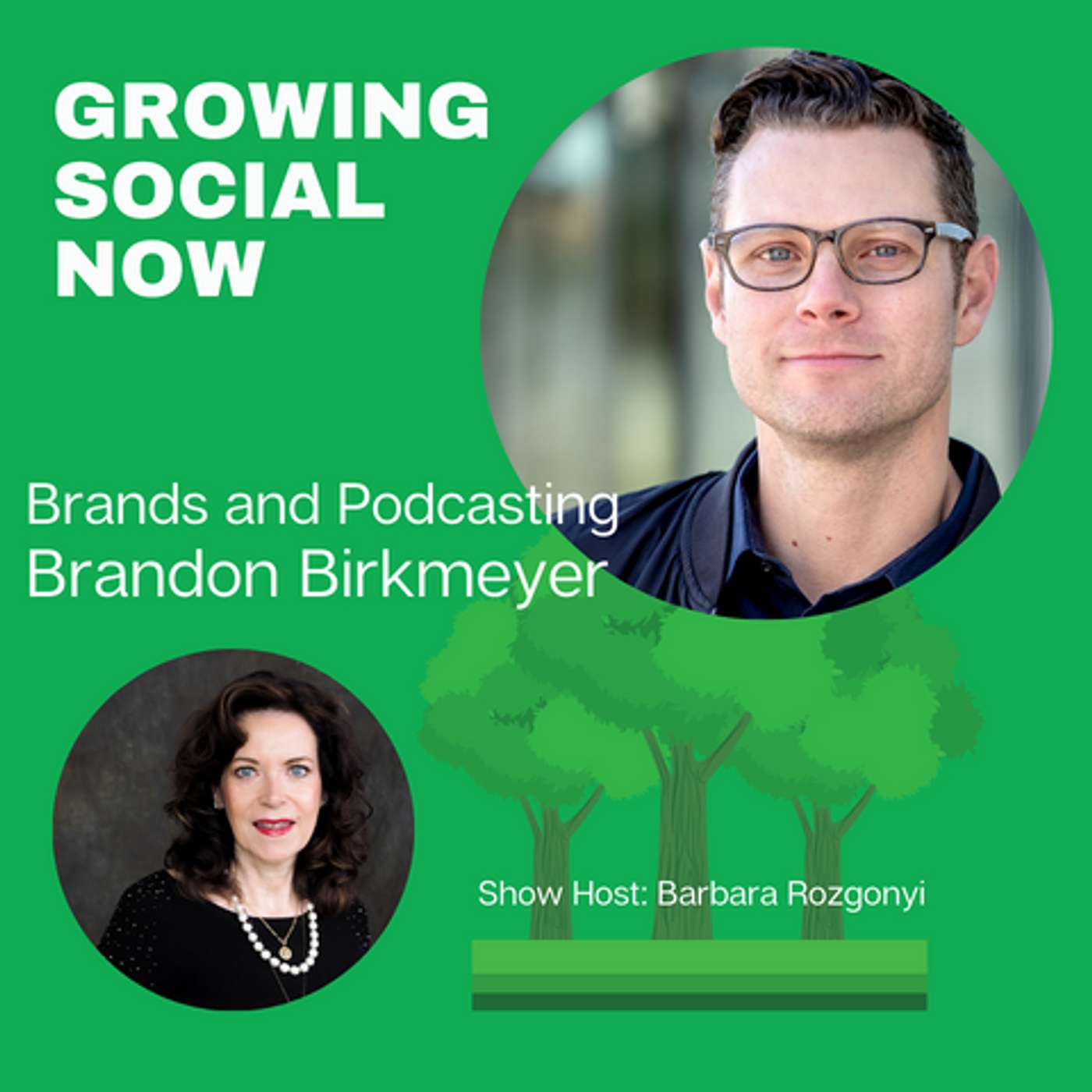 GROWING SOCIAL NOW

Brands and Podcasting
Brandon Birkmeyer

Show Host: Barbara Rozgonyi